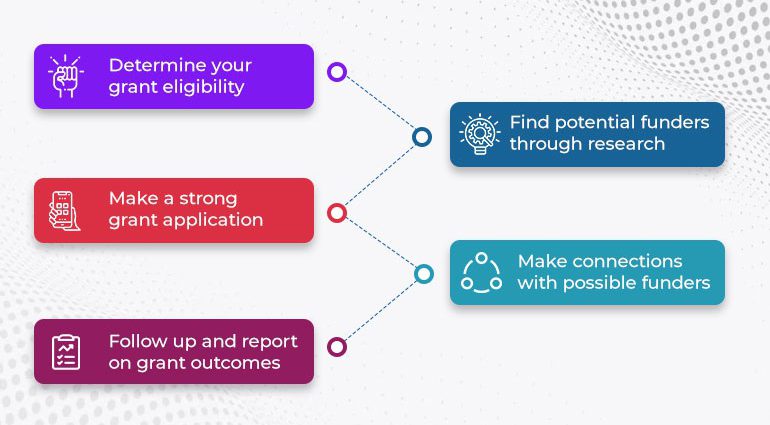 Determine your grant eligibility

Find potential funders through research

Make a strong grant application

Make connections with possible funders

Follow up and report on grant outcomes